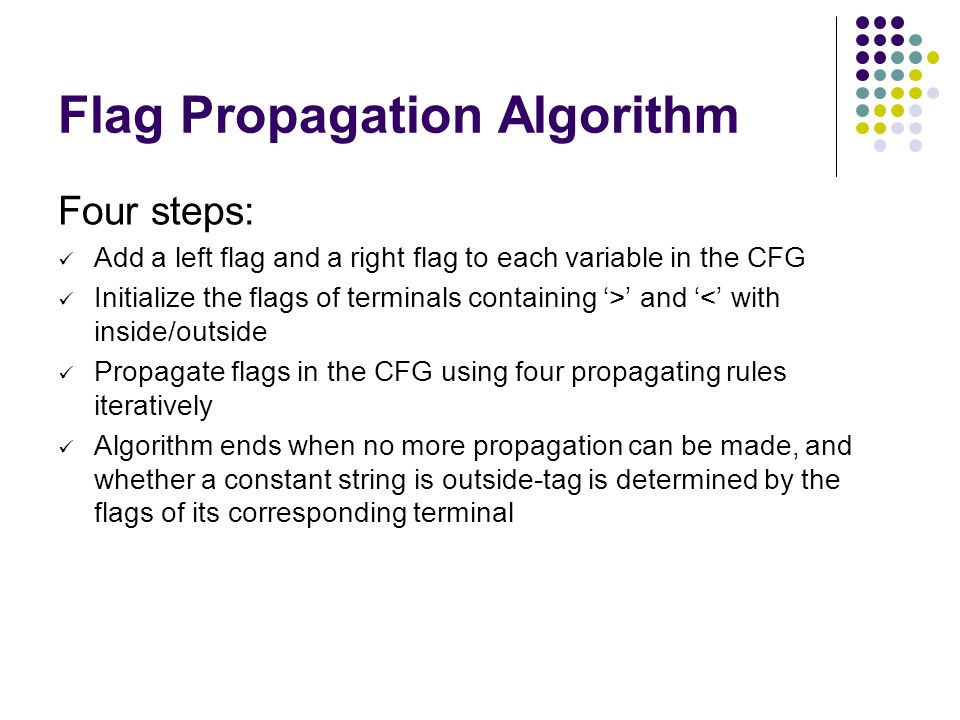 Flag Propagation Algorithm

Four steps:

✓ Add a left flag and a right flag to each variable in the CFG

✓ Initialize the flags of terminals containing ‘>’ and ‘<’ with inside/outside

✓ Propagate flags in the CFG using four propagating rules iteratively

✓ Algorithm ends when no more propagation can be made, and whether a constant string is outside-tag is determined by the flags of its corresponding terminal